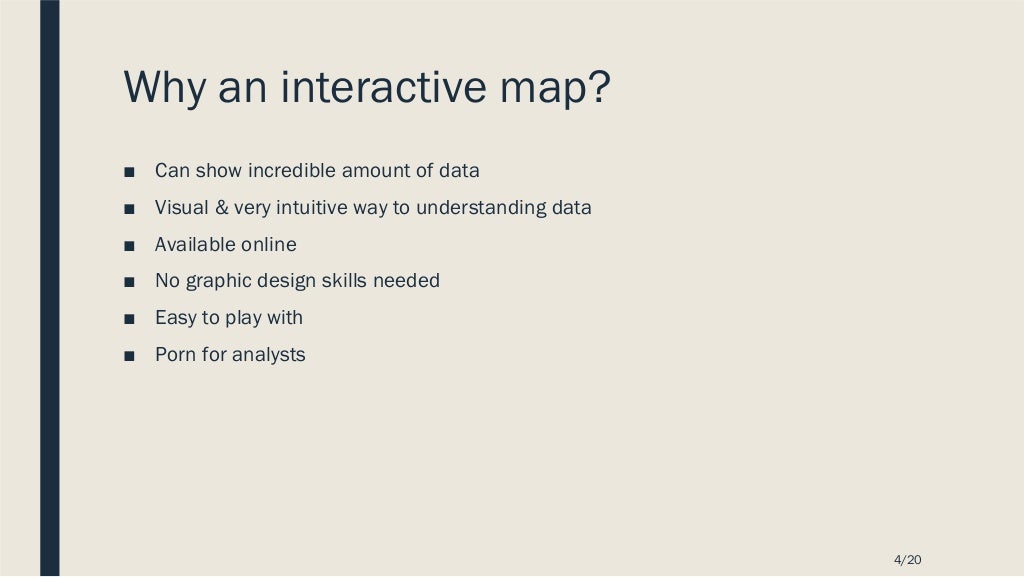 Why an interactive map?

■ Can show incredible amount of data
■ Visual & very intuitive way to understanding data
■ Available online
■ No graphic design skills needed
■ Easy to play with
■ Porn for analysts

4/20